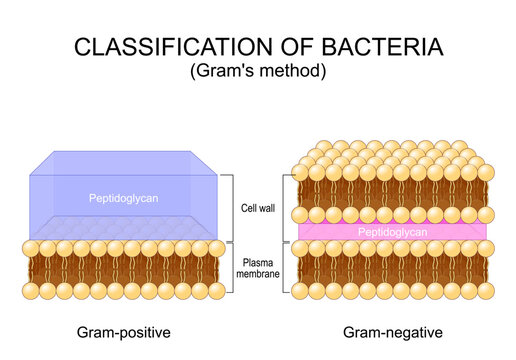 CLASSIFICATION OF BACTERIA
(Gram's method)

Peptidoglycan

Cell wall

Peptidoglycan

Plasma membrane

Gram-positive

Gram-negative